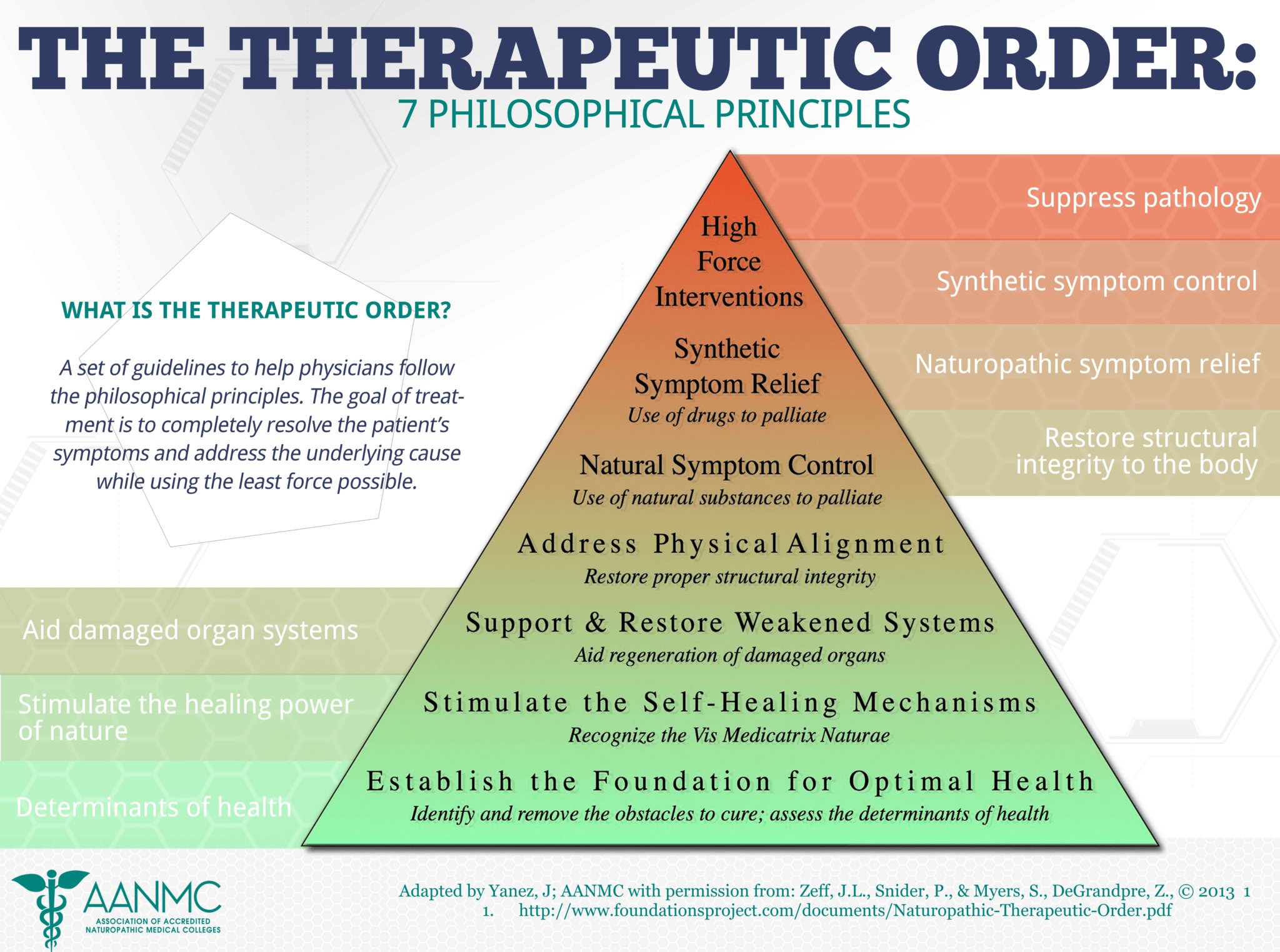 THE THERAPEUTIC ORDER:
7 PHILOSOPHICAL PRINCIPLES

WHAT IS THE THERAPEUTIC ORDER?

A set of guidelines to help physicians follow the philosophical principles. The goal of treatment is to completely resolve the patient's symptoms and address the underlying cause while using the least force possible.

High Force Interventions

Synthetic Symptom Relief
Use of drugs to palliate

Natural Symptom Control
Use of natural substances to palliate

Address Physical Alignment
Restore proper structural integrity

Support & Restore Weakened Systems
Aid regeneration of damaged organs

Stimulate the Self-Healing Mechanisms
Recognize the Vis Medicatrix Naturae

Establish the Foundation for Optimal Health
Identify and remove the obstacles to cure; assess the determinants of health

Suppress pathology

Synthetic symptom control

Naturopathic symptom relief

Restore structural integrity to the body

Aid damaged organ systems

Stimulate the healing power of nature

Determinants of health

AANMC
ASSOCIATION OF ACCREDITED NATUROPATHIC MEDICAL COLLEGES

Adapted by Yanez, J; AANMC with permission from: Zeff, J.L., Snider, P., & Myers, S., DeGrandpre, Z., © 2013 1
1. http://www.foundationsproject.com/documents/Naturopathic-Therapeutic-Order.pdf